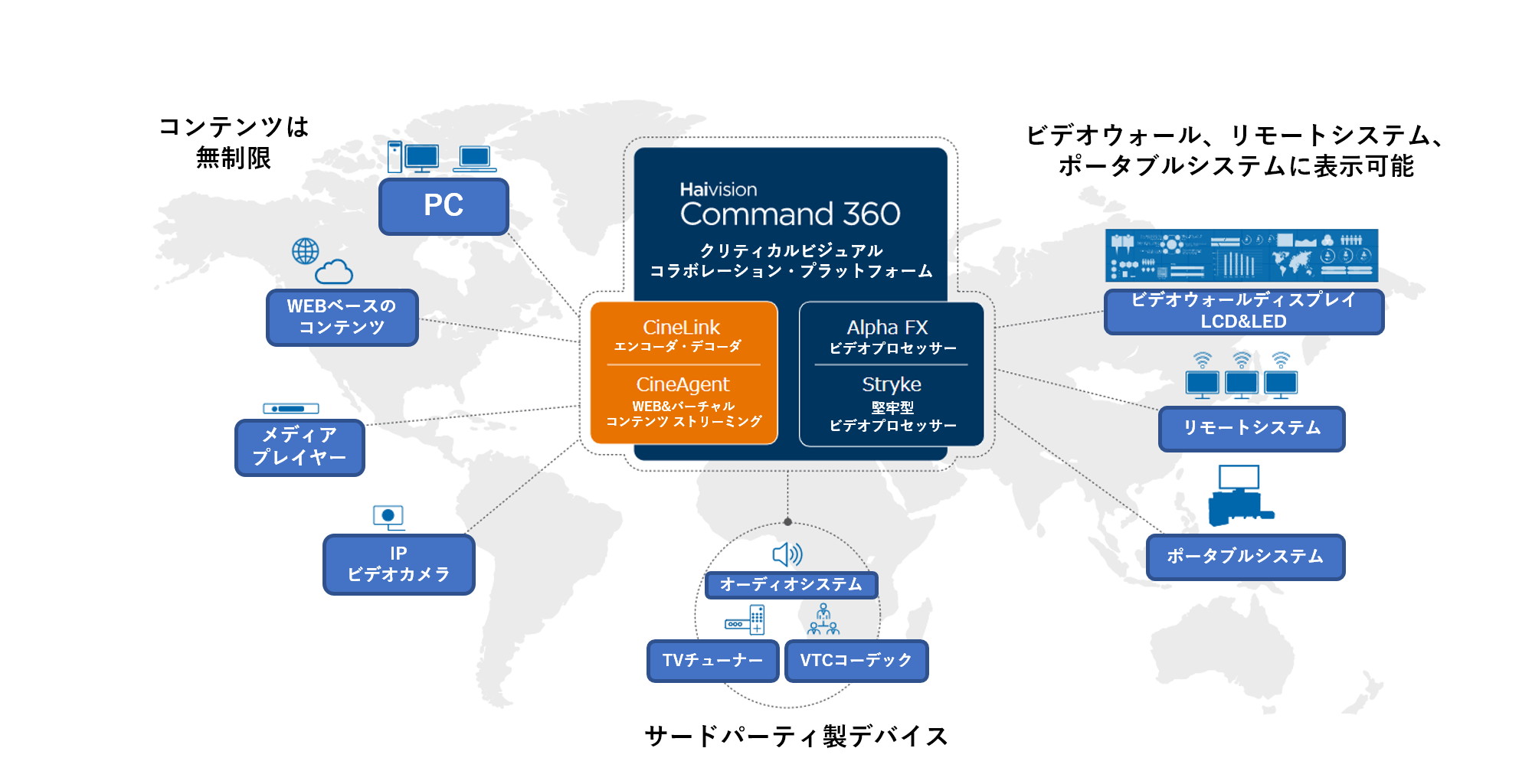 コンテンツは
無制限

PC

WEBベースの
コンテンツ

メディア
プレイヤー

IP
ビデオカメラ

Haivision
Command 360
クリティカルビジュアル
コラボレーション・プラットフォーム

CineLink
エンコーダ・デコーダ

CineAgent
WEB&バーチャル
コンテンツ ストリーミング

Alpha FX
ビデオプロセッサー

Stryke
堅牢型
ビデオプロセッサー

ビデオウォール、リモートシステム、
ポータブルシステムに表示可能

ビデオウォールディスプレイ
LCD&LED

リモートシステム

ポータブルシステム

オーディオシステム

TVチューナー

VTCコーデック

サードパーティ製デバイス